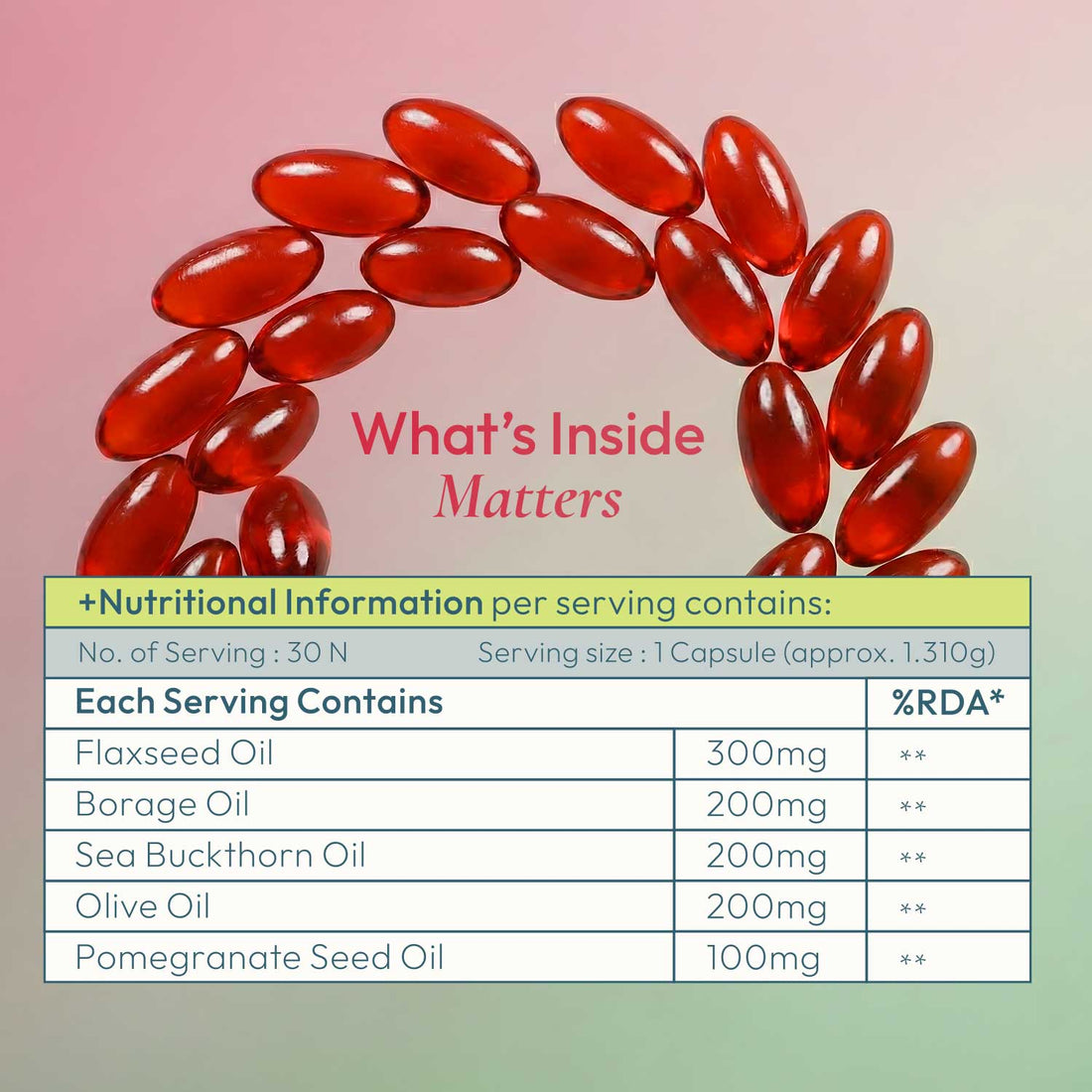 What's Inside
Matters

+Nutritional Information per serving contains:

No. of Serving : 30 N Serving size : 1 Capsule (approx. 1.310g)

| Each Serving Contains | | %RDA* |
|---|---|---|
| Flaxseed Oil | 300mg | ** |
| Borage Oil | 200mg | ** |
| Sea Buckthorn Oil | 200mg | ** |
| Olive Oil | 200mg | ** |
| Pomegranate Seed Oil | 100mg | ** |